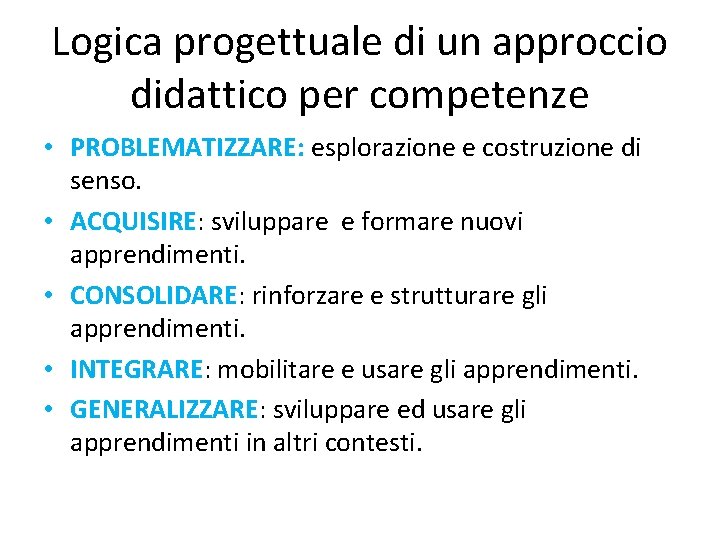 Logica progettuale di un approccio didattico per competenze

• PROBLEMATIZZARE: esplorazione e costruzione di senso.

• ACQUISIRE: sviluppare e formare nuovi apprendimenti.

• CONSOLIDARE: rinforzare e strutturare gli apprendimenti.

• INTEGRARE: mobilitare e usare gli apprendimenti.

• GENERALIZZARE: sviluppare ed usare gli apprendimenti in altri contesti.